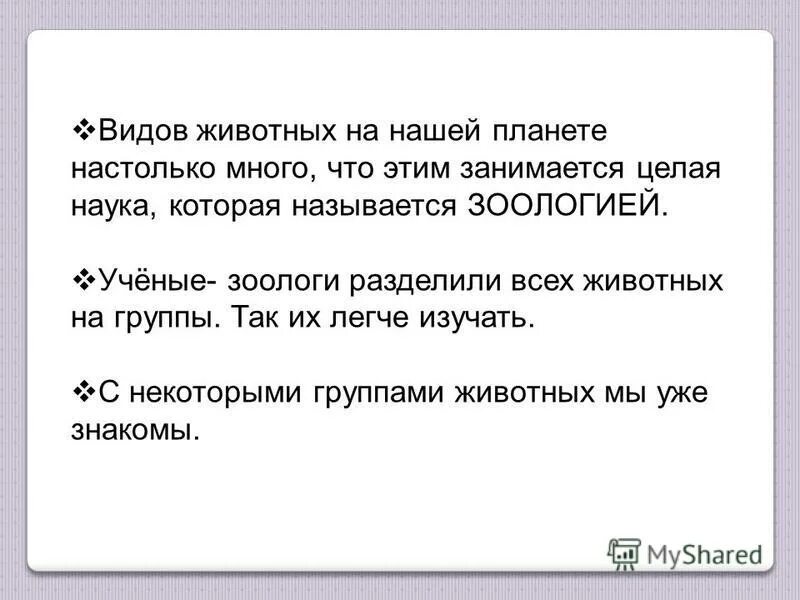 ❖Видов животных на нашей планете настолько много, что этим занимается целая наука, которая называется ЗООЛОГИЕЙ.

❖Учёные- зоологи разделили всех животных на группы. Так их легче изучать.

❖С некоторыми группами животных мы уже знакомы.

MyShared